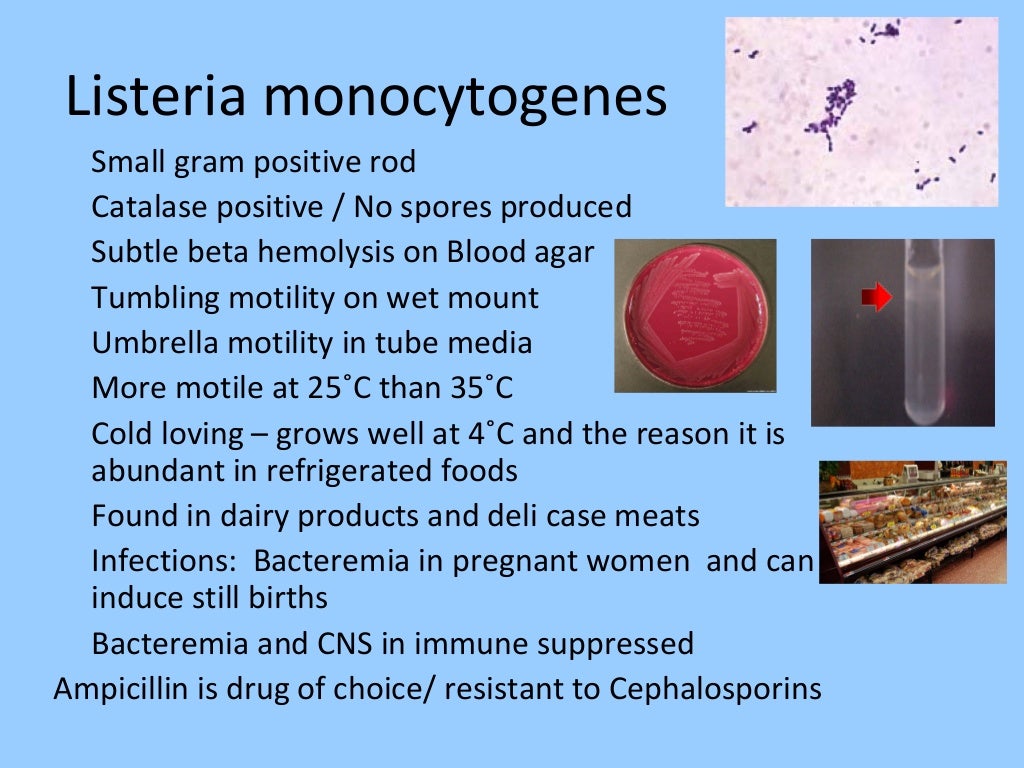 Listeria monocytogenes

Small gram positive rod

Catalase positive / No spores produced

Subtle beta hemolysis on Blood agar

Tumbling motility on wet mount

Umbrella motility in tube media

More motile at 25˚C than 35˚C

Cold loving – grows well at 4˚C and the reason it is abundant in refrigerated foods

Found in dairy products and deli case meats

Infections: Bacteremia in pregnant women and can induce still births

Bacteremia and CNS in immune suppressed

Ampicillin is drug of choice/ resistant to Cephalosporins